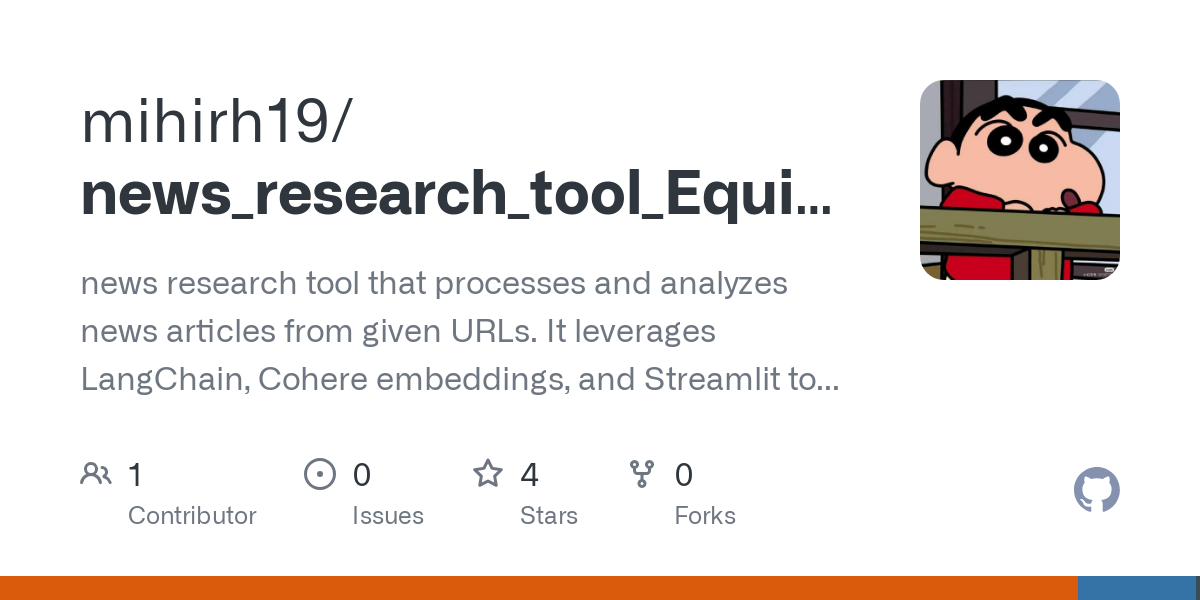 mihirh19/
news_research_tool_Equi...

news research tool that processes and analyzes news articles from given URLs. It leverages LangChain, Cohere embeddings, and Streamlit to...

1
Contributor

0
Issues

4
Stars

0
Forks